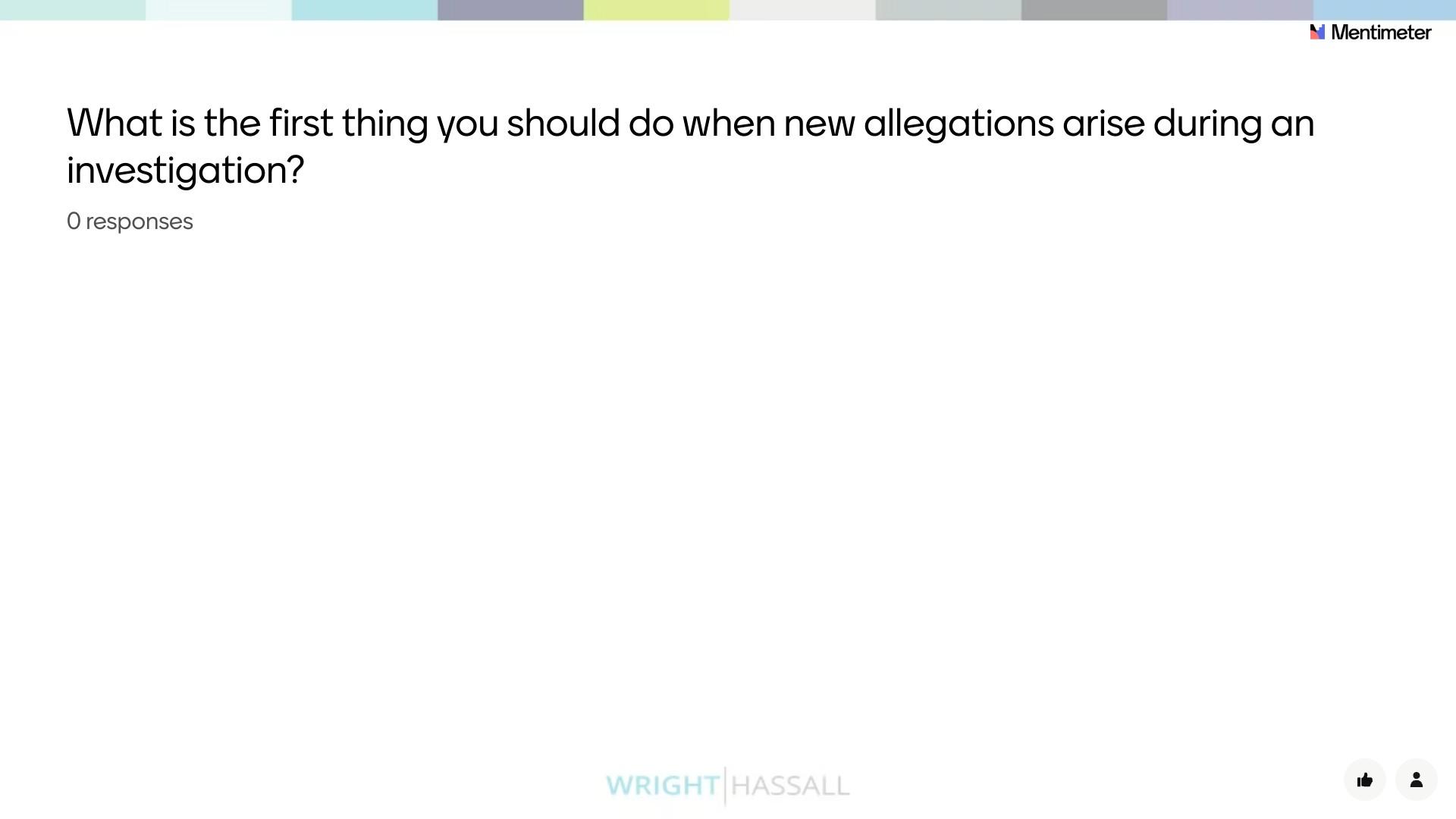 Mentimeter

What is the first thing you should do when new allegations arise during an investigation?

0 responses

WRIGHT HASSALL